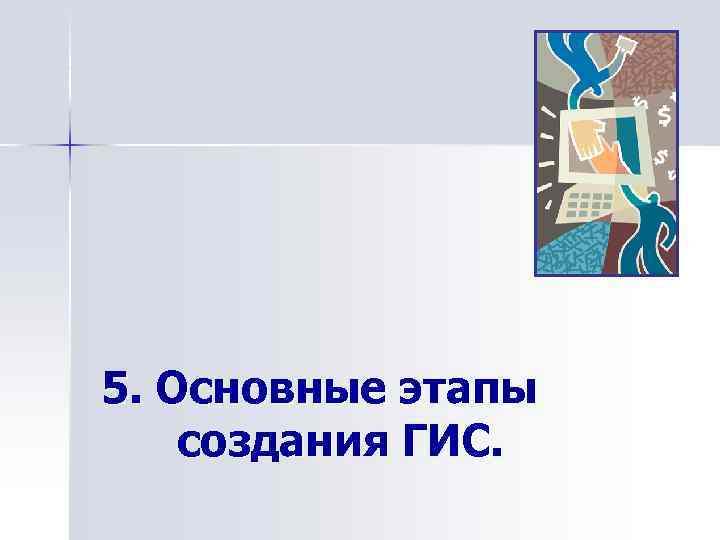 5. Основные этапы создания ГИС.